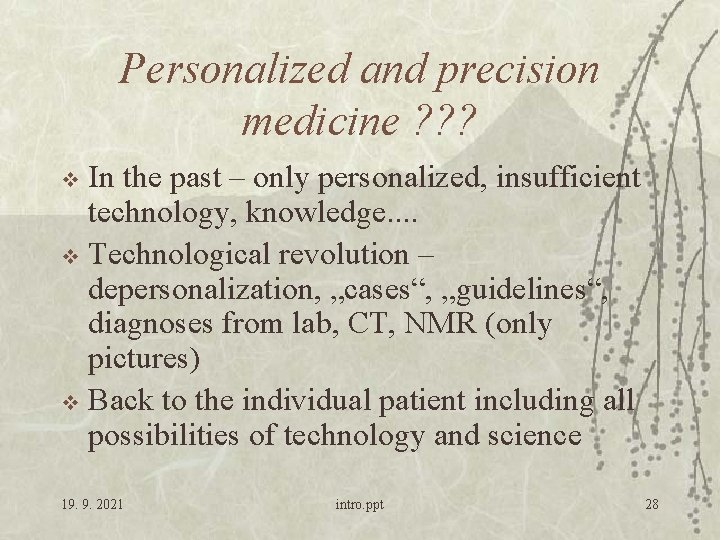 Personalized and precision medicine ???

❖ In the past – only personalized, insufficient technology, knowledge....

❖ Technological revolution – depersonalization, „cases“, „guidelines“, diagnoses from lab, CT, NMR (only pictures)

❖ Back to the individual patient including all possibilities of technology and science

19. 9. 2021

intro.ppt

28